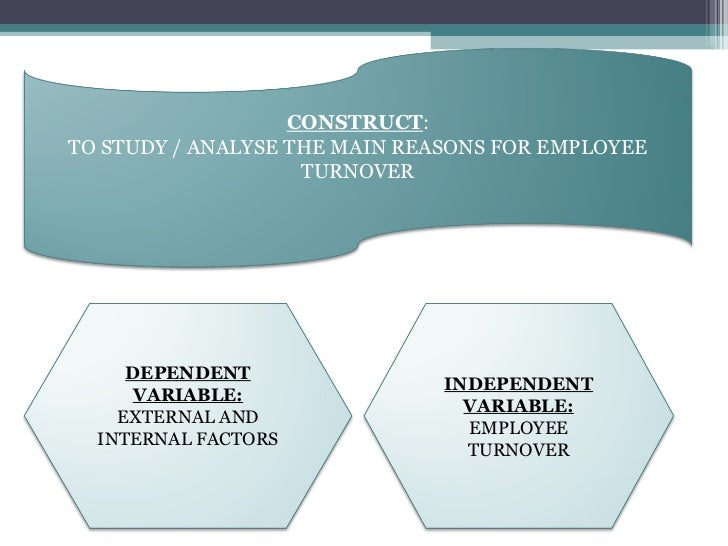 CONSTRUCT:
TO STUDY / ANALYSE THE MAIN REASONS FOR EMPLOYEE TURNOVER

DEPENDENT VARIABLE:
EXTERNAL AND INTERNAL FACTORS

INDEPENDENT VARIABLE:
EMPLOYEE TURNOVER